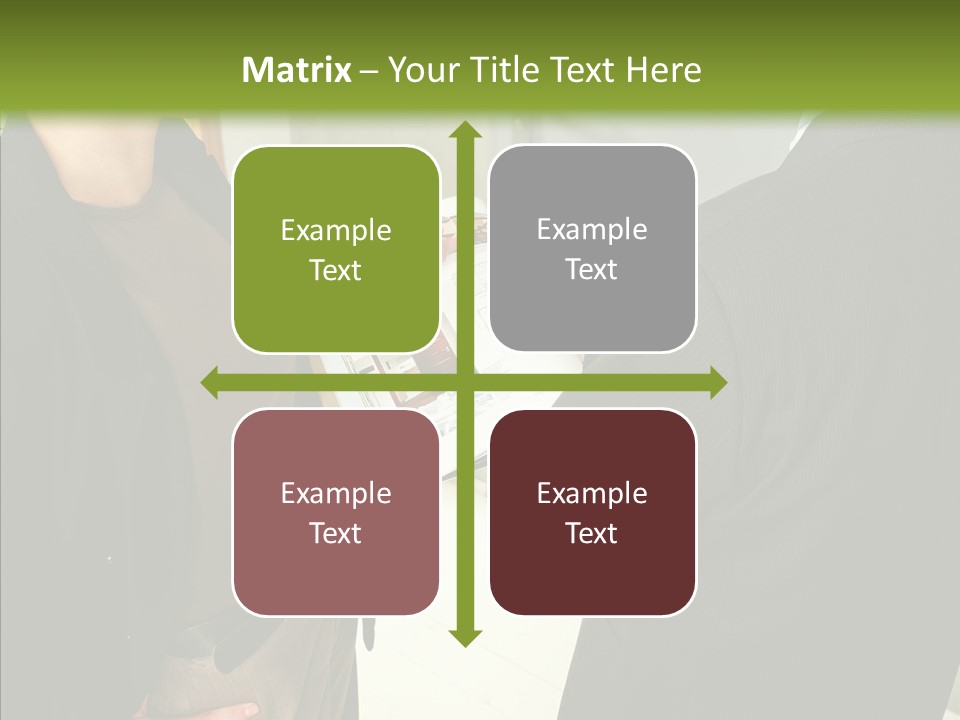 Matrix – Your Title Text Here

Example Text

Example Text

Example Text

Example Text